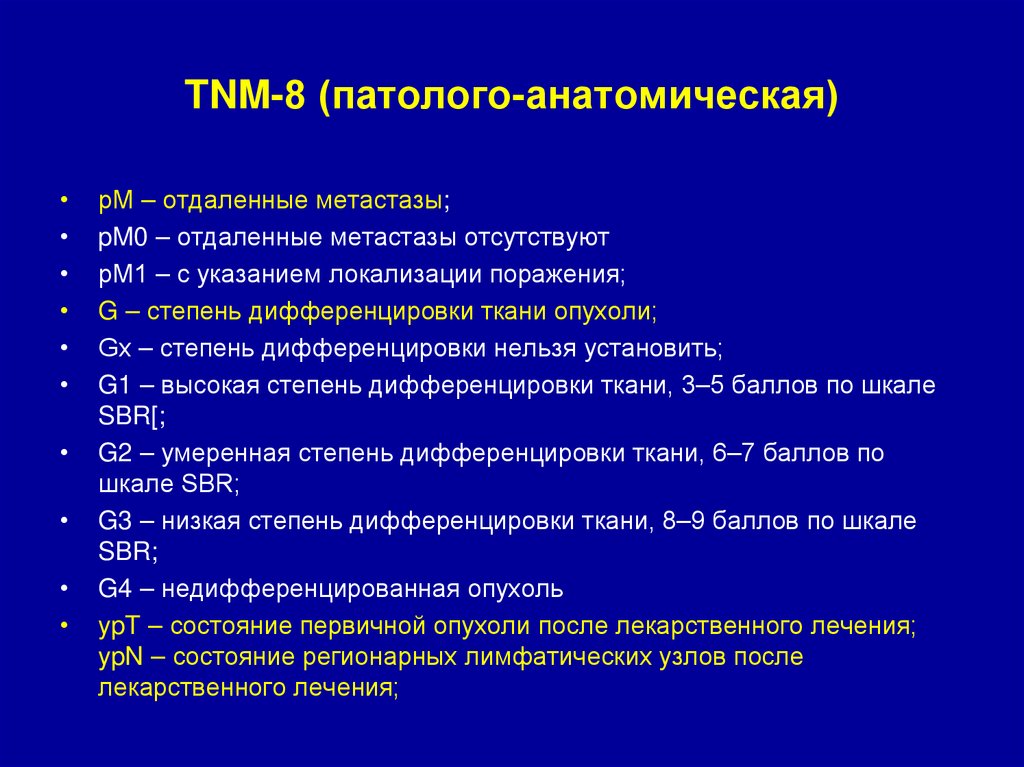 TNM-8 (патолого-анатомическая)

• pM – отдаленные метастазы;
• pM0 – отдаленные метастазы отсутствуют
• pM1 – с указанием локализации поражения;
• G – степень дифференцировки ткани опухоли;
• Gx – степень дифференцировки нельзя установить;
• G1 – высокая степень дифференцировки ткани, 3–5 баллов по шкале SBR[;
• G2 – умеренная степень дифференцировки ткани, 6–7 баллов по шкале SBR;
• G3 – низкая степень дифференцировки ткани, 8–9 баллов по шкале SBR;
• G4 – недифференцированная опухоль
• ypT – состояние первичной опухоли после лекарственного лечения; ypN – состояние регионарных лимфатических узлов после лекарственного лечения;